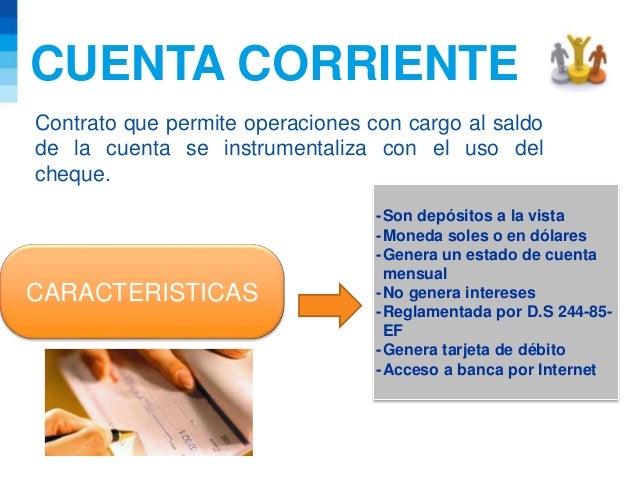 CUENTA CORRIENTE

Contrato que permite operaciones con cargo al saldo de la cuenta se instrumentaliza con el uso del cheque.

CARACTERISTICAS

-Son depósitos a la vista
-Moneda soles o en dólares
-Genera un estado de cuenta mensual
-No genera intereses
-Reglamentada por D.S 244-85-EF
-Genera tarjeta de débito
-Acceso a banca por Internet